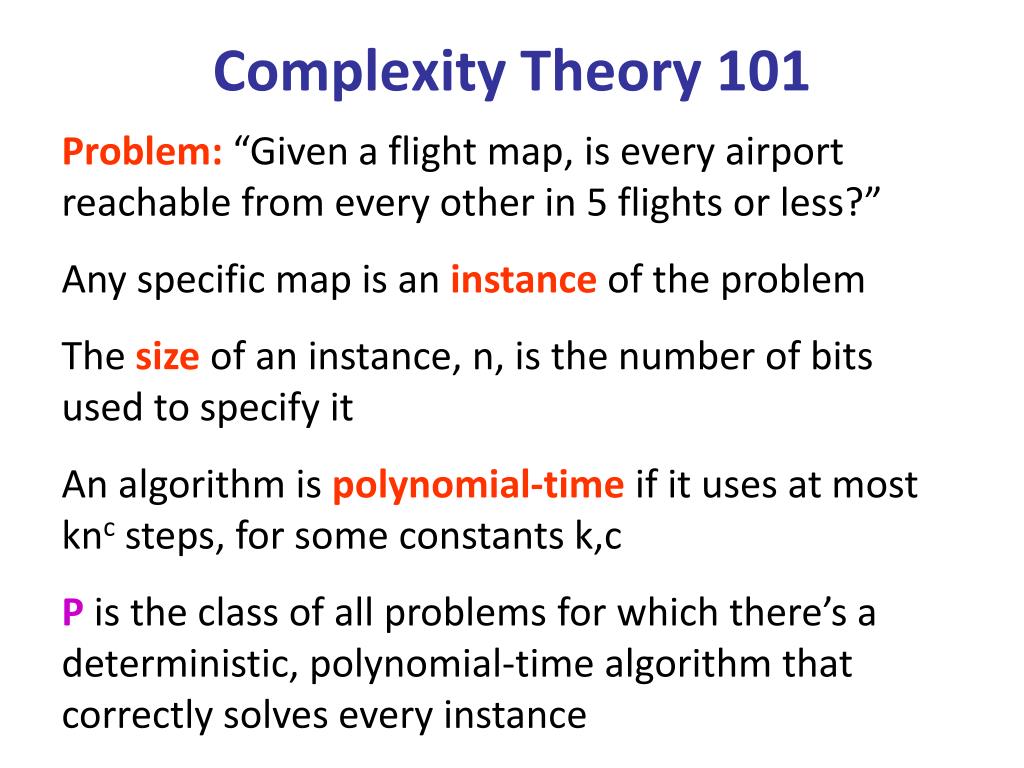 Complexity Theory 101

Problem: “Given a flight map, is every airport reachable from every other in 5 flights or less?”

Any specific map is an instance of the problem

The size of an instance, n, is the number of bits used to specify it

An algorithm is polynomial-time if it uses at most $kn^c$ steps, for some constants k,c

P is the class of all problems for which there’s a deterministic, polynomial-time algorithm that correctly solves every instance